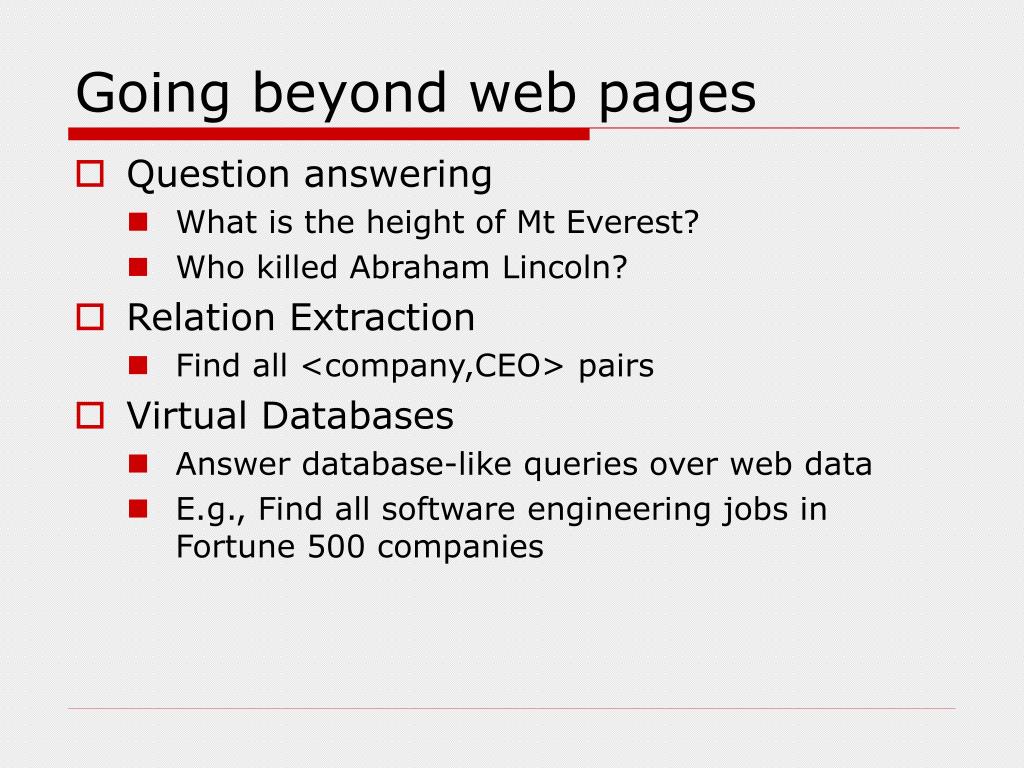 Going beyond web pages

Question answering

What is the height of Mt Everest?

Who killed Abraham Lincoln?

Relation Extraction

Find all <company,CEO> pairs

Virtual Databases

Answer database-like queries over web data

E.g., Find all software engineering jobs in Fortune 500 companies